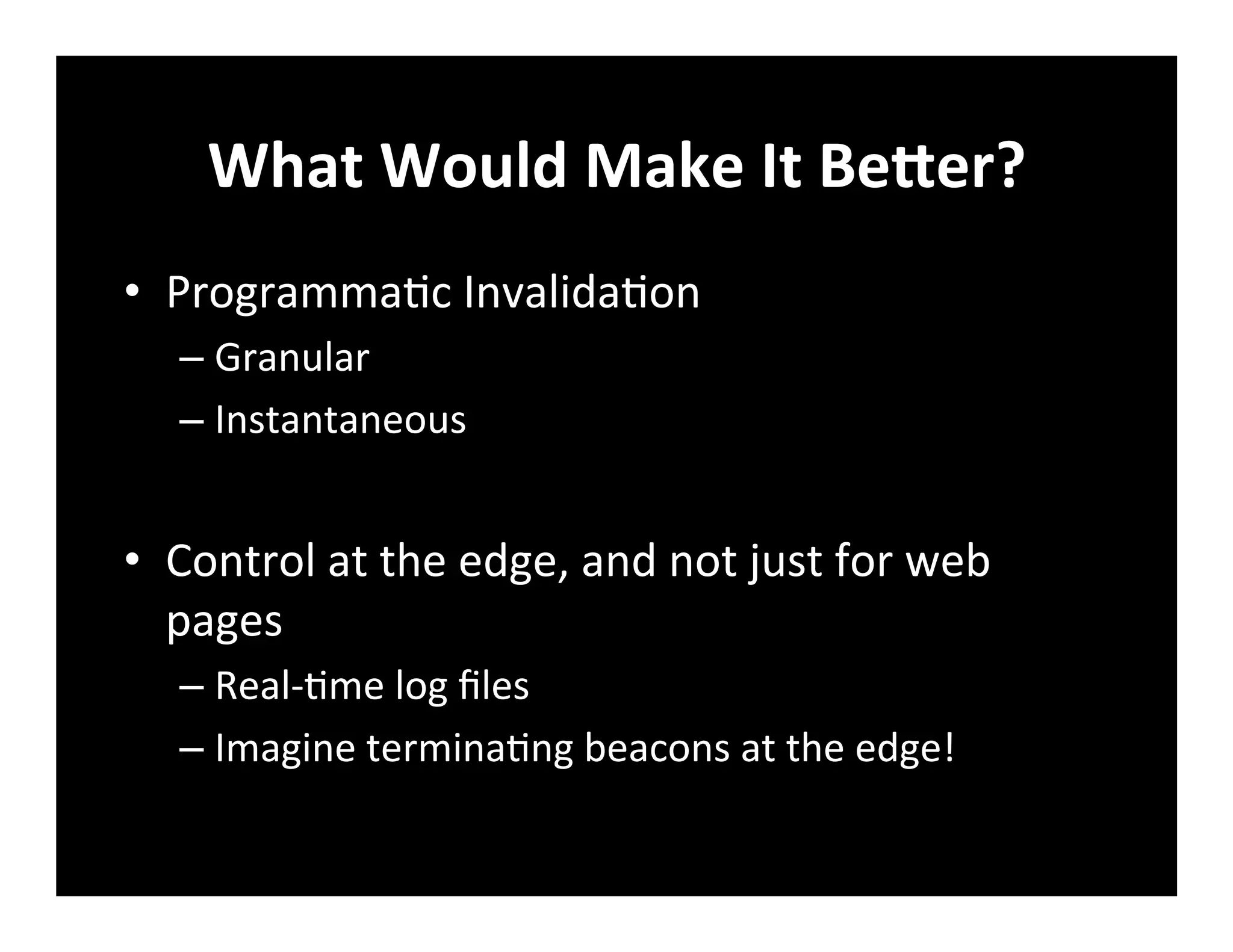 What Would Make It Better?

• Programmatic Invalidation
– Granular
– Instantaneous

• Control at the edge, and not just for web pages
– Real-time log files
– Imagine terminating beacons at the edge!